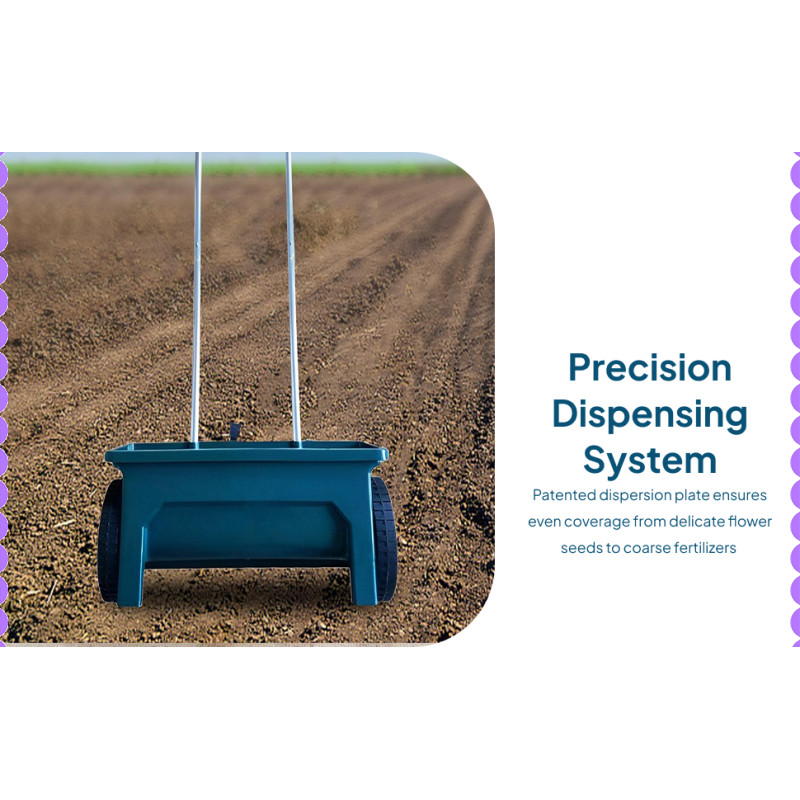 Precision Dispensing System

Patented dispersion plate ensures even coverage from delicate flower seeds to coarse fertilizers